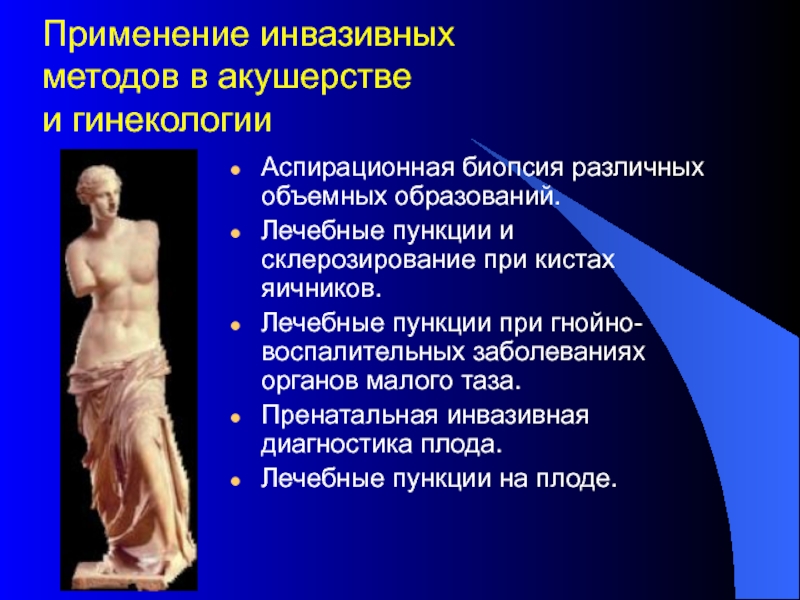 Применение инвазивных методов в акушерстве и гинекологии

- Аспирационная биопсия различных объемных образований.
- Лечебные пункции и склерозирование при кистах яичников.
- Лечебные пункции при гнойно-воспалительных заболеваниях органов малого таза.
- Пренатальная инвазивная диагностика плода.
- Лечебные пункции на плоде.